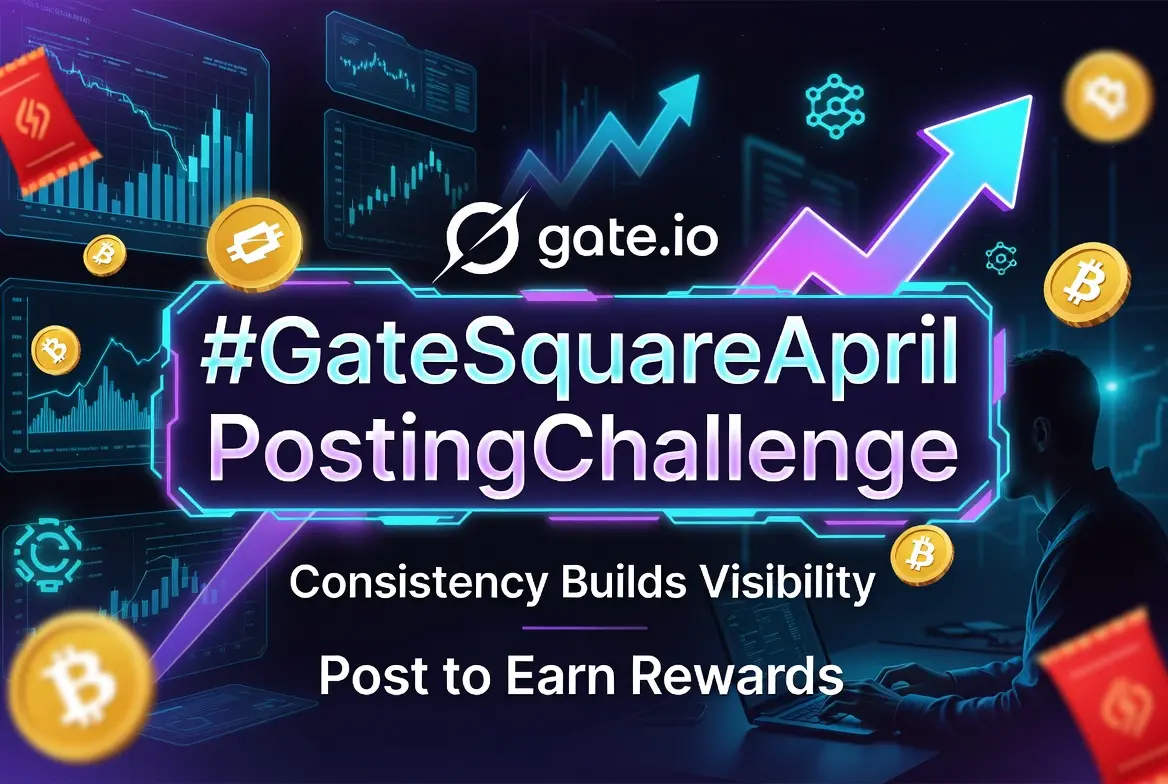 gate.io

#GateSquareApril PostingChallenge

Consistency Builds Visibility

Post to Earn Rewards